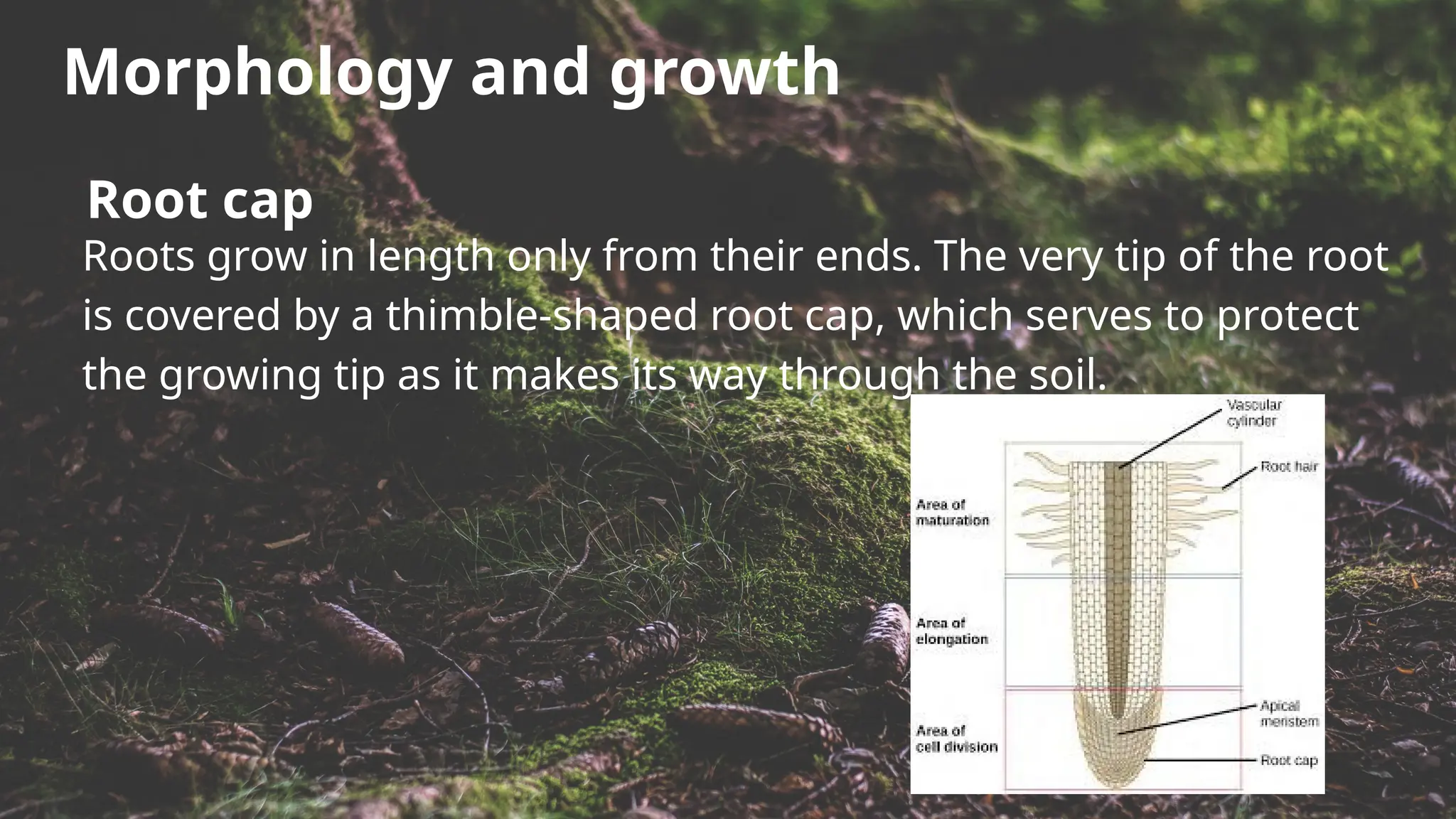 Morphology and growth

Root cap

Roots grow in length only from their ends. The very tip of the root is covered by a thimble-shaped root cap, which serves to protect the growing tip as it makes its way through the soil.

Vascular cylinder

Root hair

Area of maturation

Area of elongation

Area of cell division

Apical meristem

Root cap